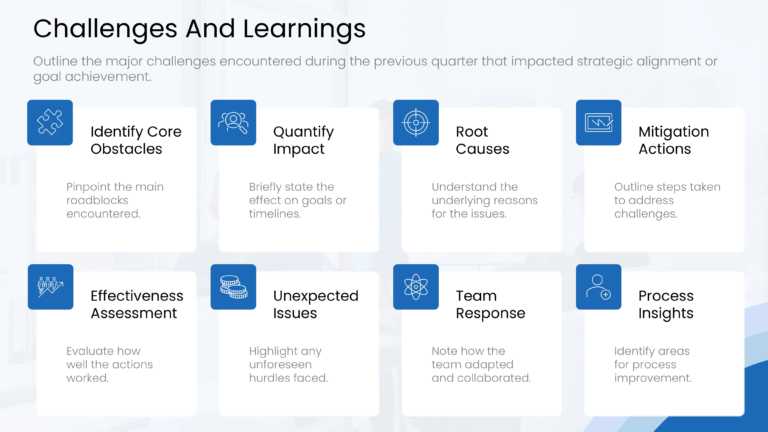 Challenges And Learnings

Outline the major challenges encountered during the previous quarter that impacted strategic alignment or goal achievement.

Identify Core Obstacles

Pinpoint the main roadblocks encountered.

Quantify Impact

Briefly state the effect on goals or timelines.

Root Causes

Understand the underlying reasons for the issues.

Mitigation Actions

Outline steps taken to address challenges.

Effectiveness Assessment

Evaluate how well the actions worked.

Unexpected Issues

Highlight any unforeseen hurdles faced.

Team Response

Note how the team adapted and collaborated.

Process Insights

Identify areas for process improvement.